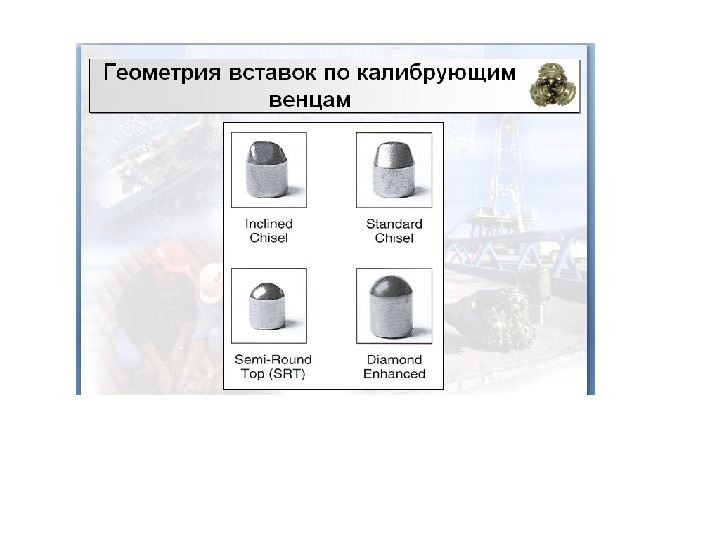 Геометрия вставок по калибрующим венцам

Inclined Chisel

Standard Chisel

Semi-Round Top (SRT)

Diamond Enhanced